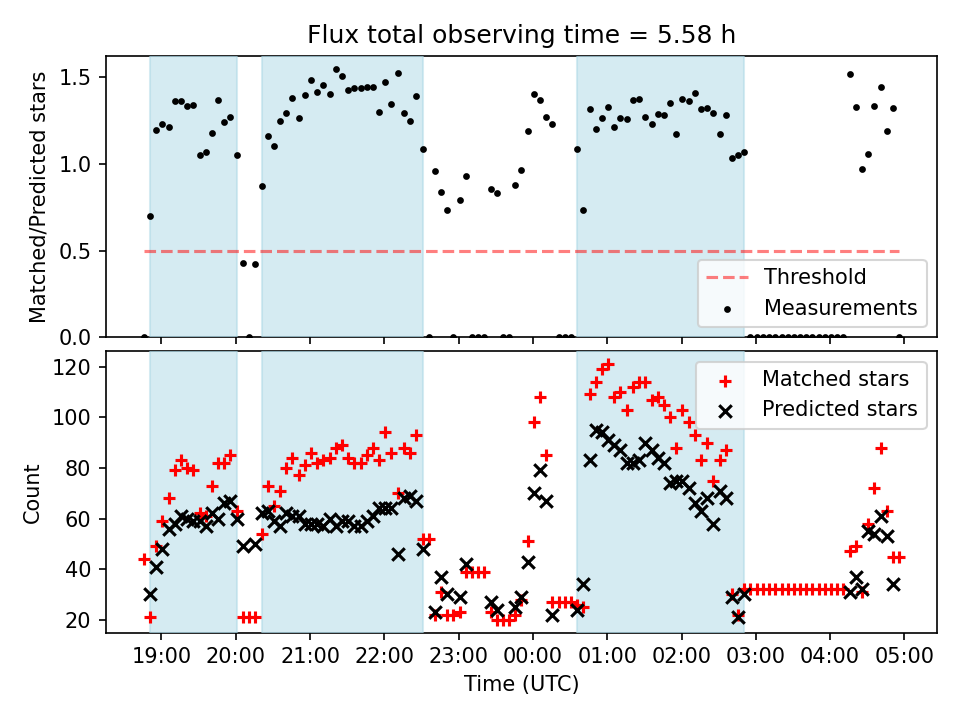 Flux total observing time = 5.58 h

Matched/Predicted stars

1.5
1.0
0.5
0.0

Threshold
Measurements

Count

120
100
80
60
40
20

Matched stars
Predicted stars

19:00 20:00 21:00 22:00 23:00 00:00 01:00 02:00 03:00 04:00 05:00

Time (UTC)